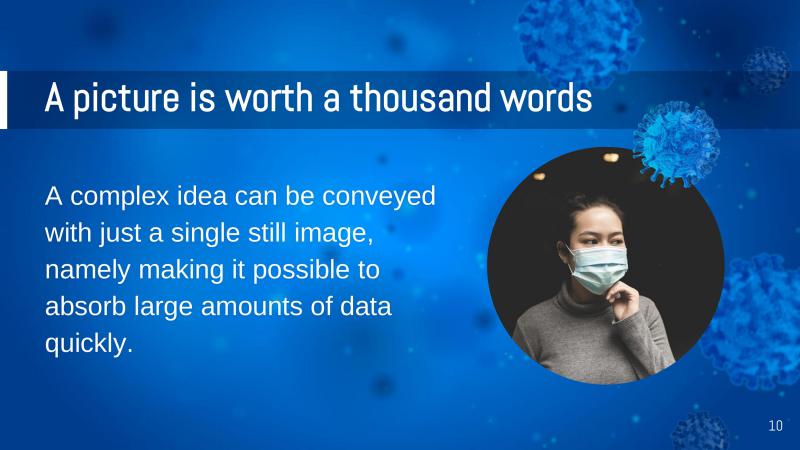 A picture is worth a thousand words

A complex idea can be conveyed with just a single still image, namely making it possible to absorb large amounts of data quickly.

10